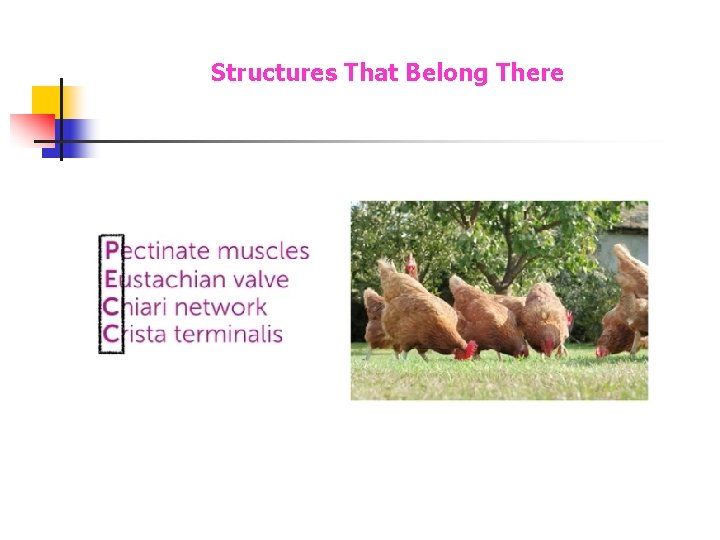 Structures That Belong There

Pectinate muscles
Eustachian valve
Chiari network
Crista terminalis